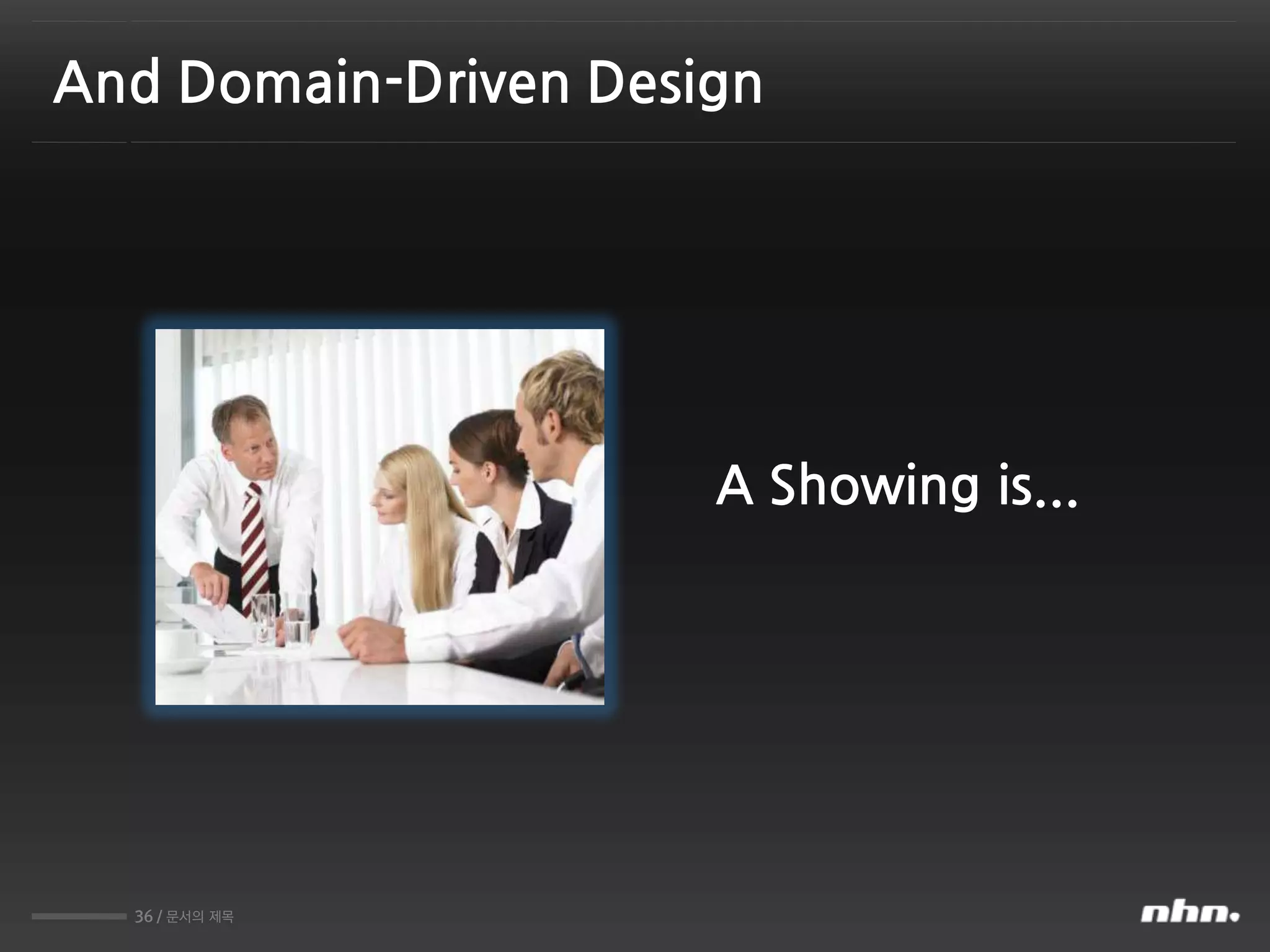 And Domain-Driven Design

A Showing is...

36 / 문서의 제목

nhn.